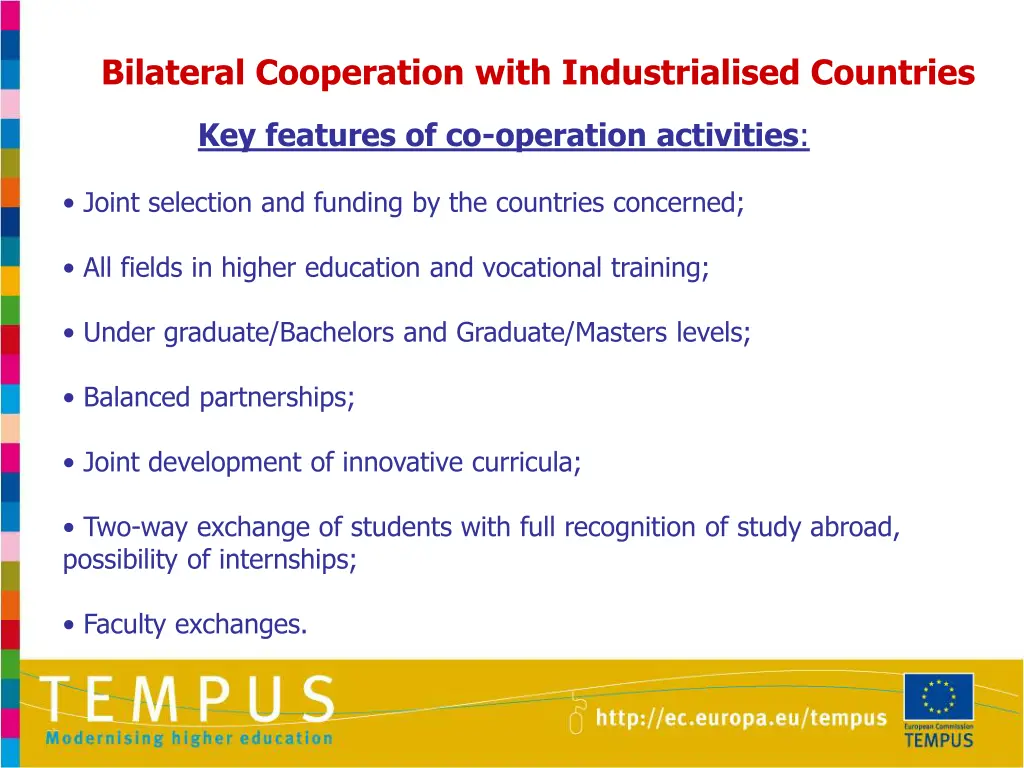 Bilateral Cooperation with Industrialised Countries

Key features of co-operation activities:

• Joint selection and funding by the countries concerned;

• All fields in higher education and vocational training;

• Under graduate/Bachelors and Graduate/Masters levels;

• Balanced partnerships;

• Joint development of innovative curricula;

• Two-way exchange of students with full recognition of study abroad, possibility of internships;

• Faculty exchanges.

TEMPUS
Modernising higher education

http://ec.europa.eu/tempus

European Commission
TEMPUS